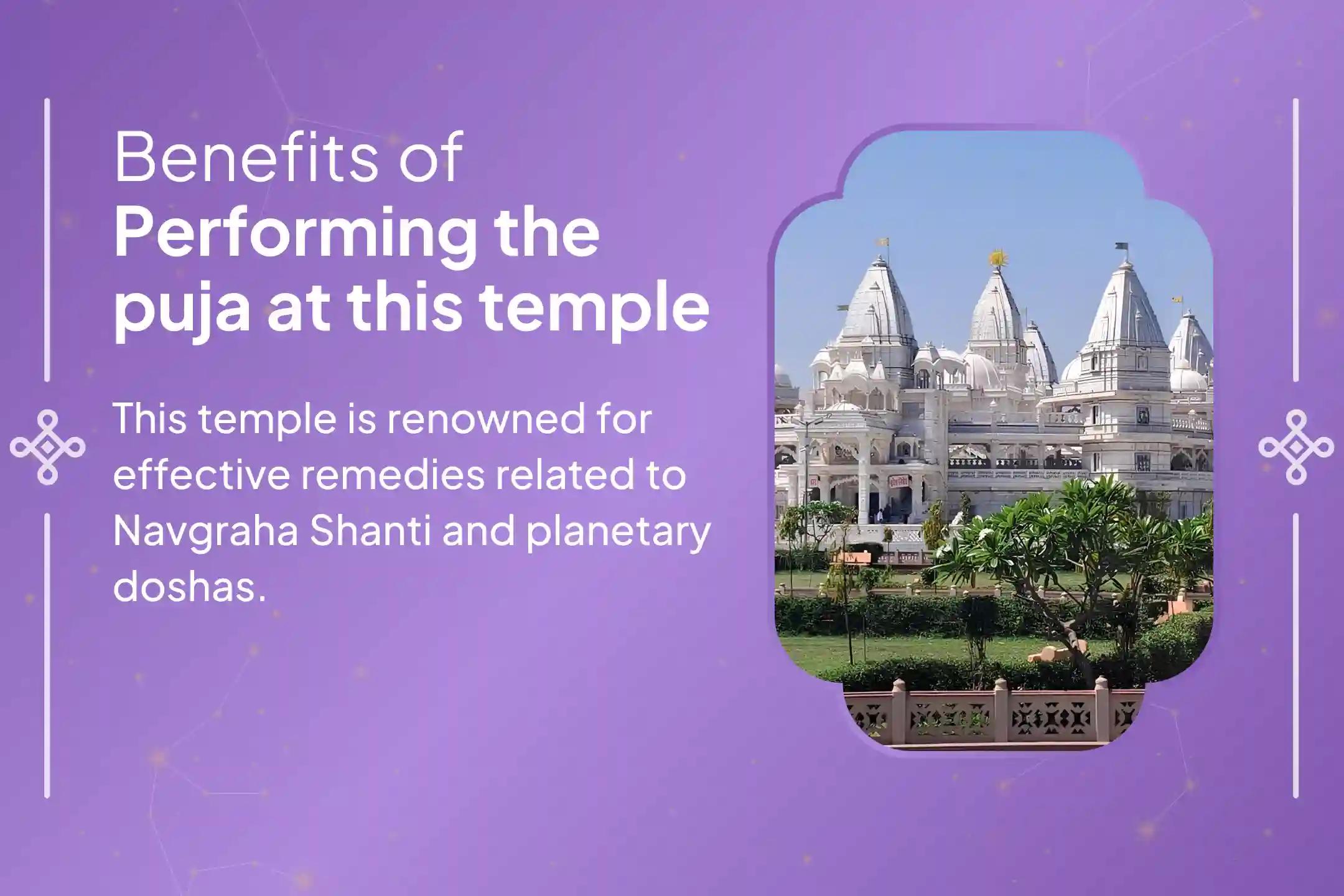 Benefits of
Performing the puja at this temple

This temple is renowned for effective remedies related to Navgraha Shanti and planetary doshas.